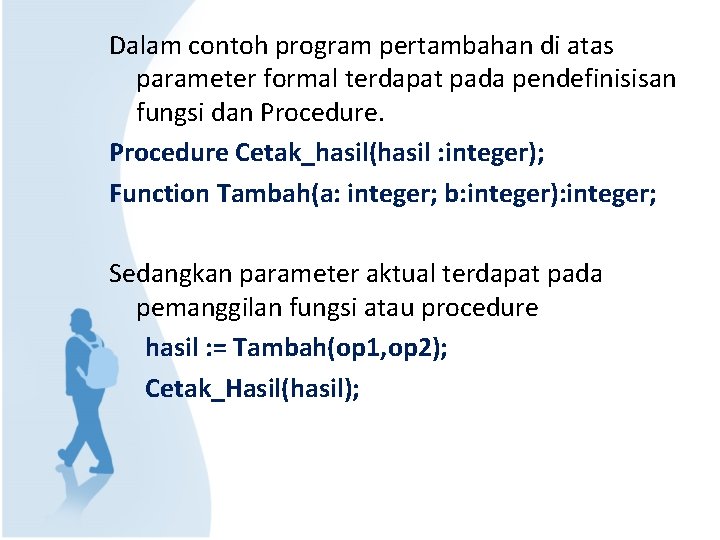 Dalam contoh program pertambahan di atas parameter formal terdapat pada pendefinisisan fungsi dan Procedure.

Procedure Cetak_hasil(hasil :integer);

Function Tambah(a: integer; b:integer):integer;

Sedangkan parameter aktual terdapat pada pemanggilan fungsi atau procedure

hasil := Tambah(op1,op2);

Cetak_Hasil(hasil);